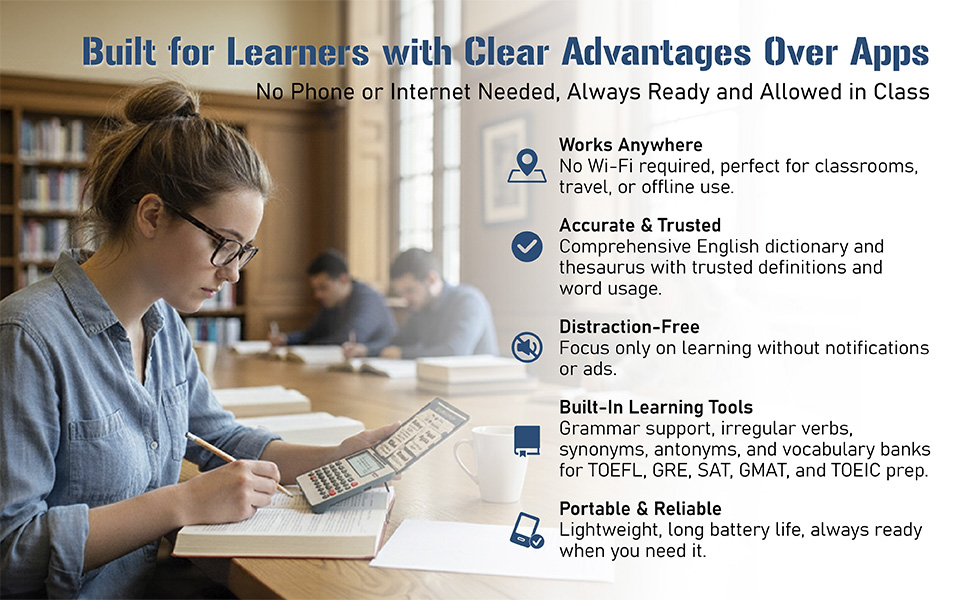 Built for Learners with Clear Advantages Over Apps
No Phone or Internet Needed, Always Ready and Allowed in Class

Works Anywhere
No Wi-Fi required, perfect for classrooms, travel, or offline use.

Accurate & Trusted
Comprehensive English dictionary and thesaurus with trusted definitions and word usage.

Distraction-Free
Focus only on learning without notifications or ads.

Built-In Learning Tools
Grammar support, irregular verbs, synonyms, antonyms, and vocabulary banks for TOEFL, GRE, SAT, GMAT, and TOEIC prep.

Portable & Reliable
Lightweight, long battery life, always ready when you need it.